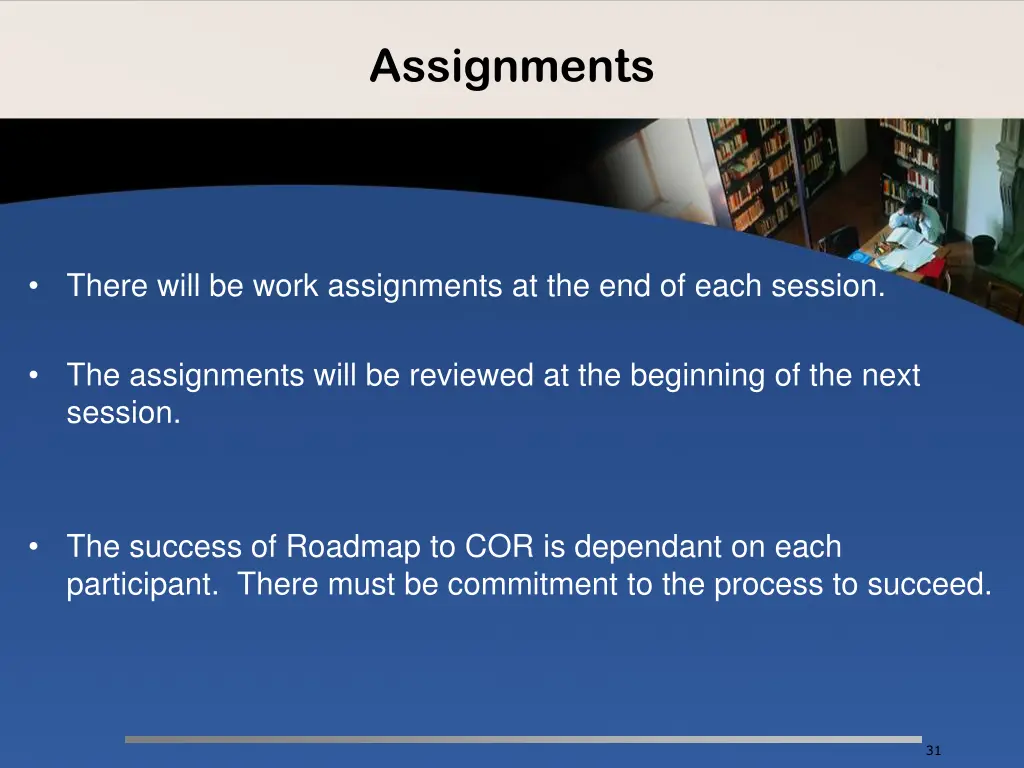 Assignments

• There will be work assignments at the end of each session.

• The assignments will be reviewed at the beginning of the next session.

• The success of Roadmap to COR is dependant on each participant. There must be commitment to the process to succeed.

31